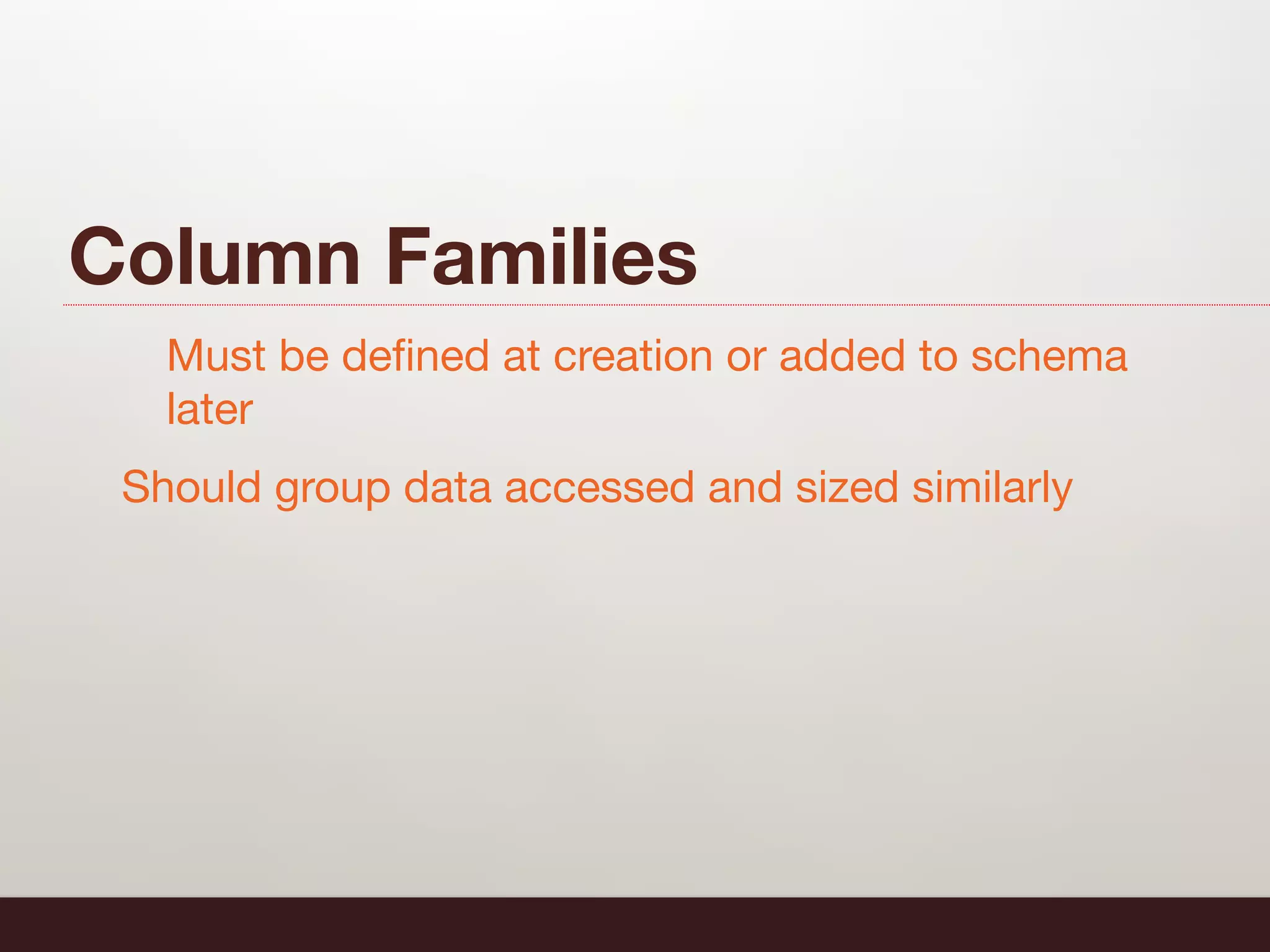 Column Families

Must be defined at creation or added to schema later

Should group data accessed and sized similarly